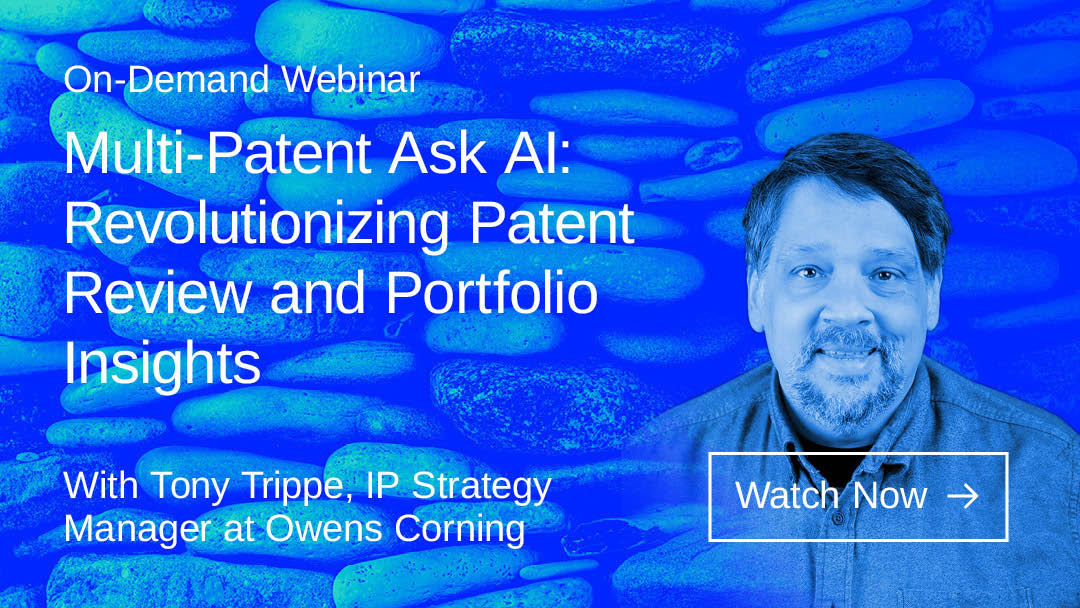 On-Demand Webinar

Multi-Patent Ask AI: Revolutionizing Patent Review and Portfolio Insights

With Tony Trippe, IP Strategy Manager at Owens Corning

Watch Now →